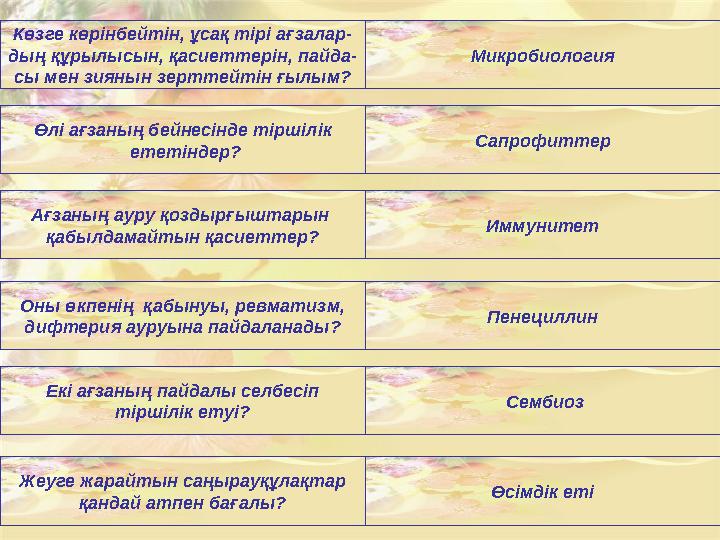 | Көзге көрінбейтін, ұсақ тірі ағзалардың құрылысын, қасиеттерін, пайдасы мен зиянын зерттейтін ғылым? | Микробиология |
|---|---|
| Өлі ағзаның бейнесінде тіршілік ететіндер? | Сапрофиттер |
| Ағзаның ауру қоздырғыштарын қабылдамайтын қасиеттер? | Иммунитет |
| Оны өкпенің қабынуы, ревматизм, дифтерия ауруына пайдаланады? | Пенециллин |
| Екі ағзаның пайдалы селбесіп тіршілік етуі? | Сембиоз |
| Жеуге жарайтын саңырауқұлақтар қандай атпен бағалы? | Өсімдік еті |